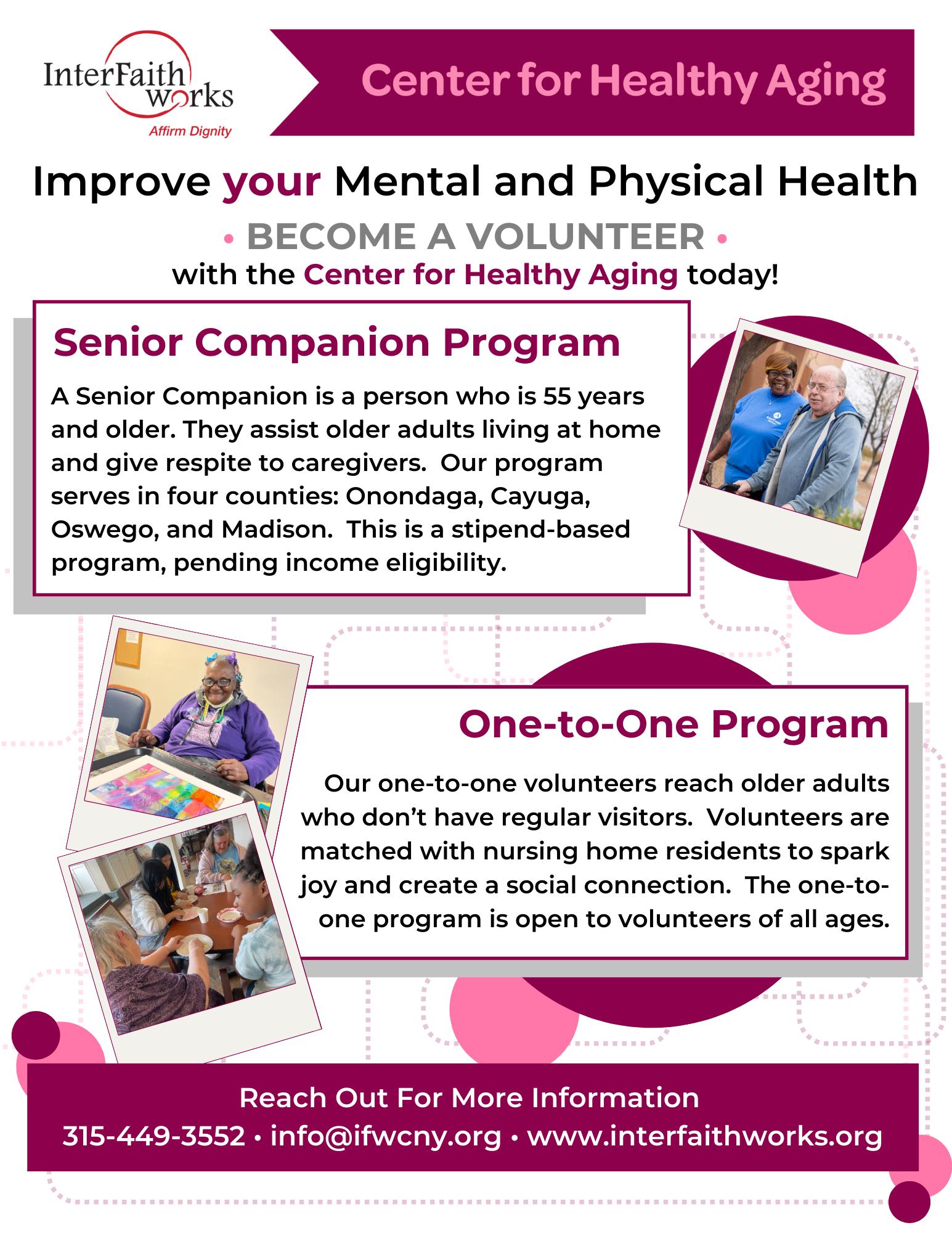 InterFaith works
Affirm Dignity

Center for Healthy Aging

Improve your Mental and Physical Health

• BECOME A VOLUNTEER •

with the Center for Healthy Aging today!

Senior Companion Program

A Senior Companion is a person who is 55 years and older. They assist older adults living at home and give respite to caregivers. Our program serves in four counties: Onondaga, Cayuga, Oswego, and Madison. This is a stipend-based program, pending income eligibility.

One-to-One Program

Our one-to-one volunteers reach older adults who don't have regular visitors. Volunteers are matched with nursing home residents to spark joy and create a social connection. The one-to-one program is open to volunteers of all ages.

Reach Out For More Information

315-449-3552 • info@ifwcny.org • www.interfaithworks.org